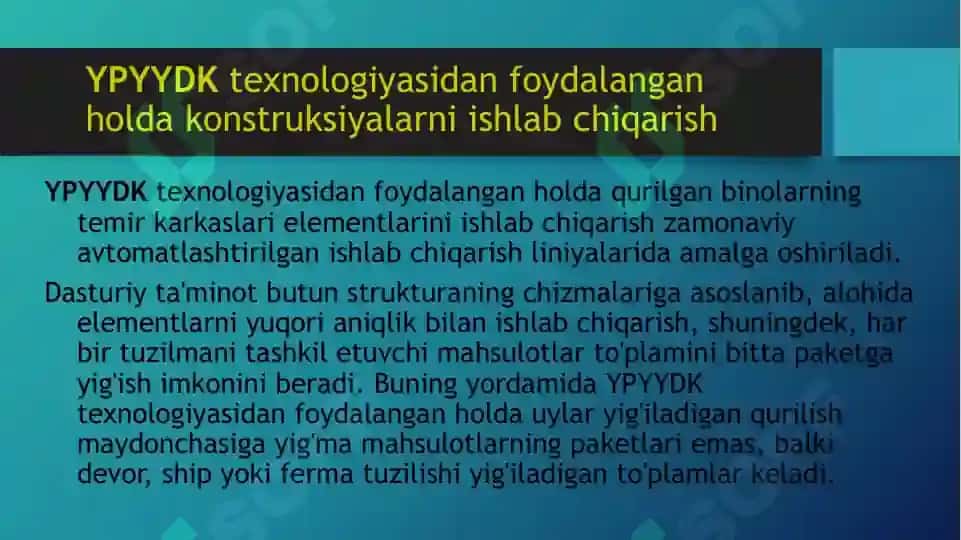 YPYYDK texnologiyasidan foydalangan holda konstruksiyalarni ishlab chiqarish

YPYYDK texnologiyasidan foydalangan holda qurilgan binolarning temir karkaslari elementlarini ishlab chiqarish zamonaviy avtomatlashtirilgan ishlab chiqarish liniyalarida amalga oshiriladi.

Dasturiy ta'minot butun strukturaning chizmalariga asoslanib, alohida elementlarni yuqori aniqlik bilan ishlab chiqarish, shuningdek, har bir tuzilmani tashkil etuvchi mahsulotlar to'plamini bitta paketga yig'ish imkonini beradi. Buning yordamida YPYYDK texnologiyasidan foydalangan holda uylar yig'iladigan qurilish maydonchasiga yig'ma mahsulotlarning paketlari emas, balki devor, ship yoki ferma tuzilishi yig'iladigan to'plamlar keladi.